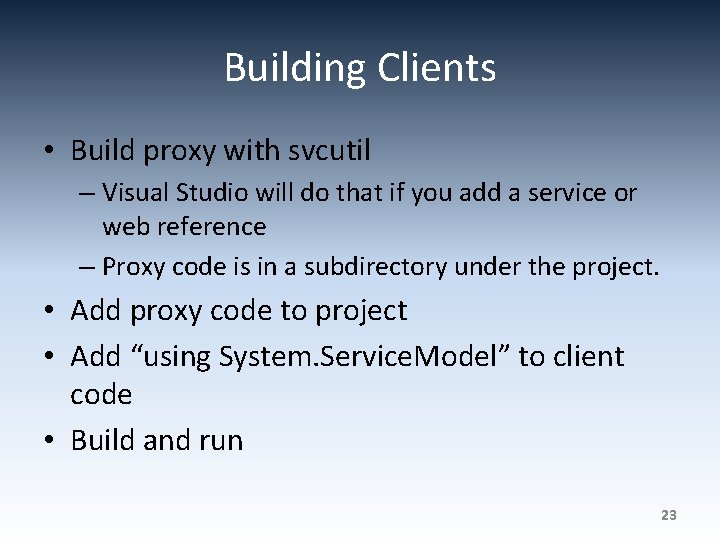 Building Clients

• Build proxy with svcutil
– Visual Studio will do that if you add a service or web reference
– Proxy code is in a subdirectory under the project.
• Add proxy code to project
• Add “using System.ServiceModel” to client code
• Build and run

23